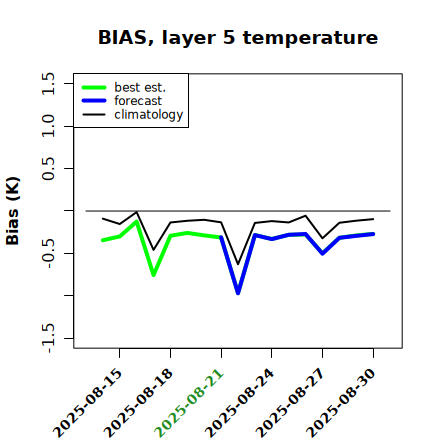 BIAS, layer 5 temperature

best est.
forecast
climatology

Bias (K)

1.5
1.0
0.5
-0.5
-1.5

2025-08-15
2025-08-18
2025-08-21
2025-08-24
2025-08-27
2025-08-30